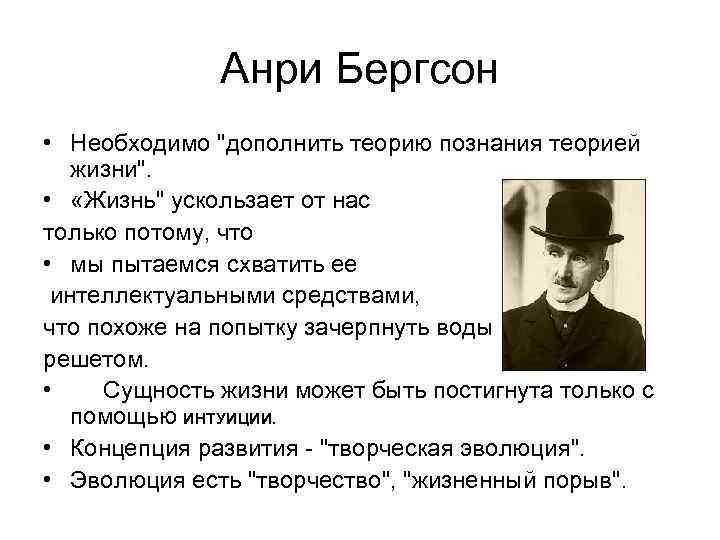 Анри Бергсон

• Необходимо "дополнить теорию познания теорией жизни".
• «Жизнь" ускользает от нас
только потому, что
• мы пытаемся схватить ее
интеллектуальными средствами,
что похоже на попытку зачерпнуть воды
решетом.
• Сущность жизни может быть постигнута только с помощью интуиции.
• Концепция развития - "творческая эволюция".
• Эволюция есть "творчество", "жизненный порыв".